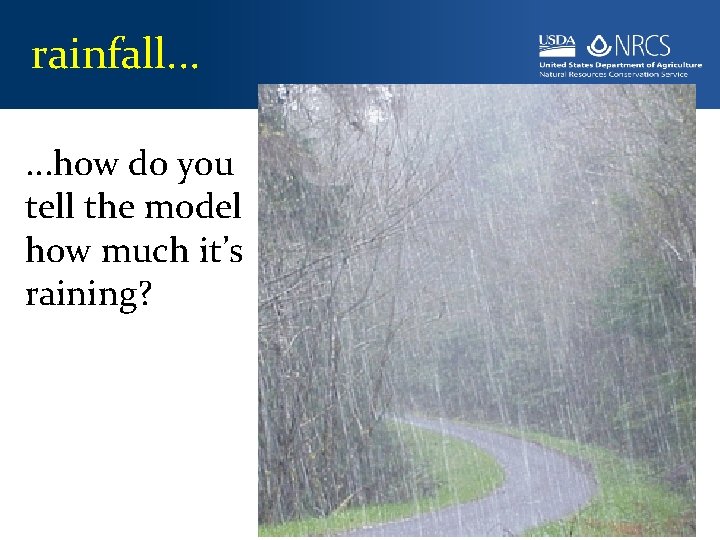 rainfall…

USDA NRCS
United States Department of Agriculture
Natural Resources Conservation Service

…how do you tell the model how much it's raining?